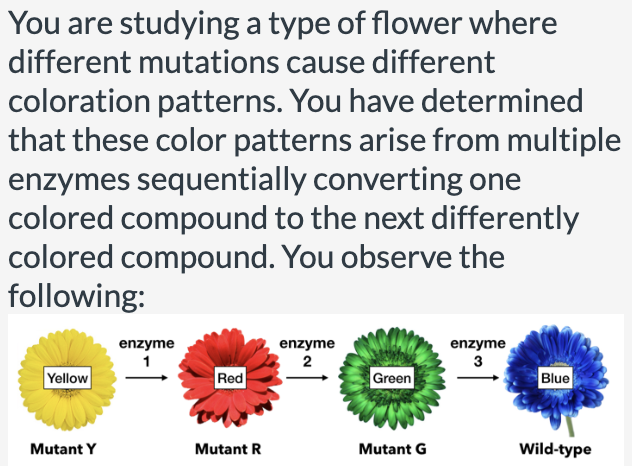 You are studying a type of flower where different mutations cause different coloration patterns. You have determined that these color patterns arise from multiple enzymes sequentially converting one colored compound to the next differently colored compound. You observe the following:

Yellow
enzyme 1
Red
enzyme 2
Green
enzyme 3
Blue

Mutant Y
Mutant R
Mutant G
Wild-type